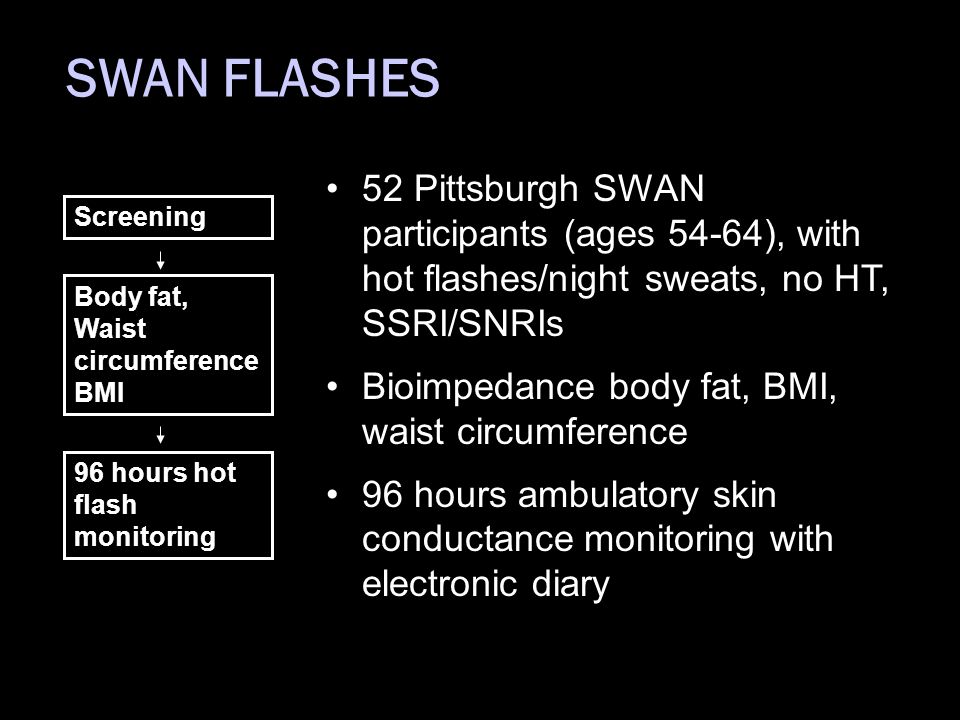 SWAN FLASHES

Screening

Body fat, Waist circumference BMI

96 hours hot flash monitoring

• 52 Pittsburgh SWAN participants (ages 54-64), with hot flashes/night sweats, no HT, SSRI/SNRIs

• Bioimpedance body fat, BMI, waist circumference

• 96 hours ambulatory skin conductance monitoring with electronic diary